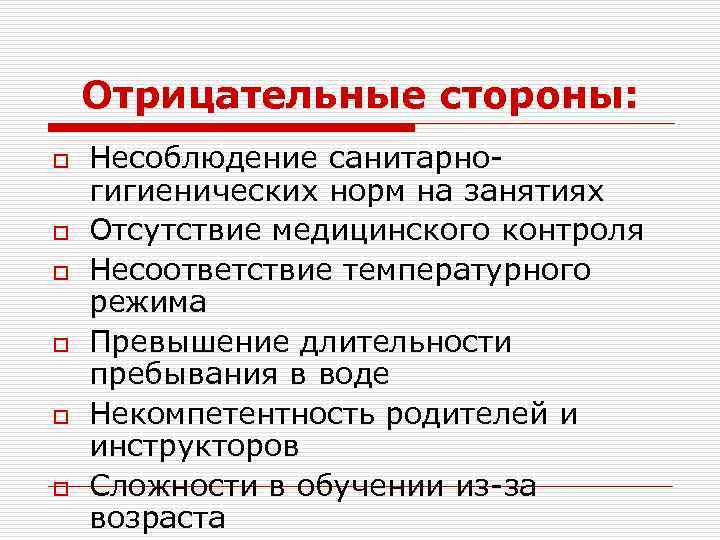 Отрицательные стороны:

Несоблюдение санитарно-гигиенических норм на занятиях

Отсутствие медицинского контроля

Несоответствие температурного режима

Превышение длительности пребывания в воде

Некомпетентность родителей и инструкторов

Сложности в обучении из-за возраста